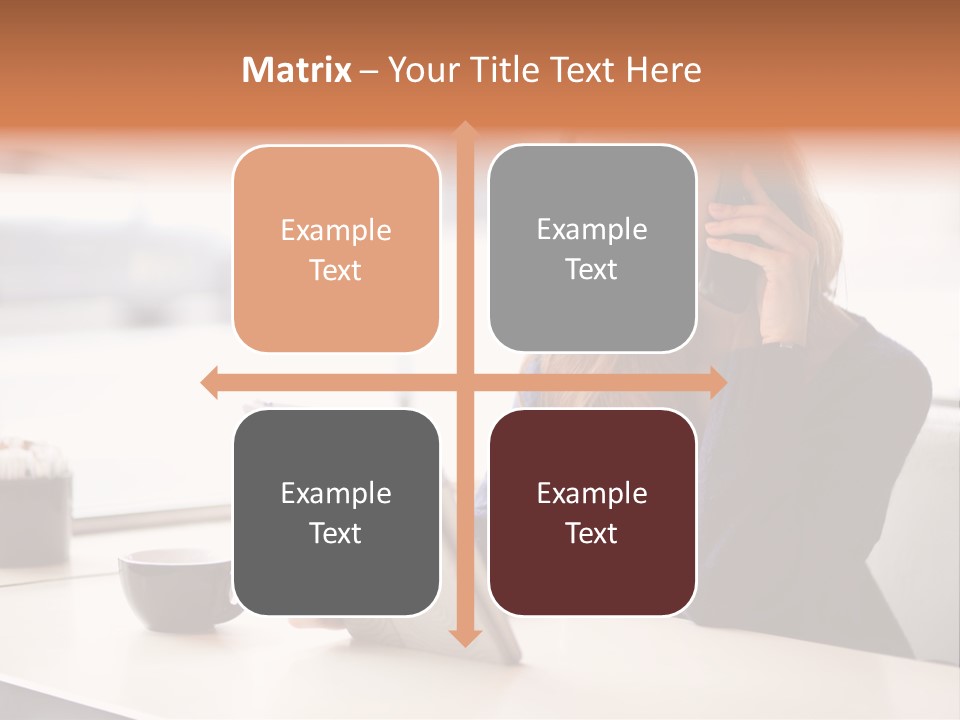 Matrix – Your Title Text Here

Example Text

Example Text

Example Text

Example Text